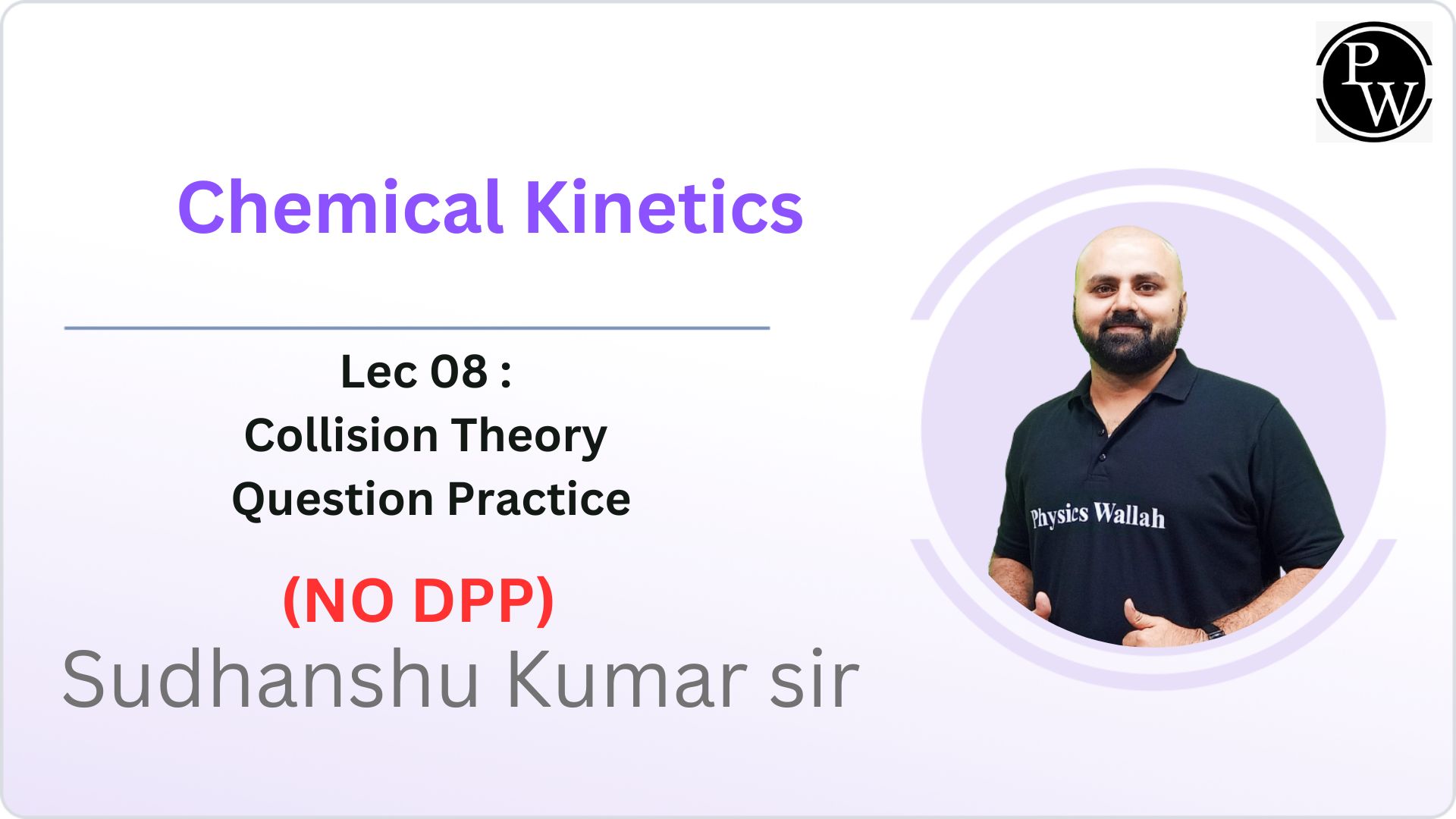 PW

Chemical Kinetics

Lec 08 :
Collision Theory
Question Practice

(NO DPP)

Sudhanshu Kumar sir

Physics Wallah